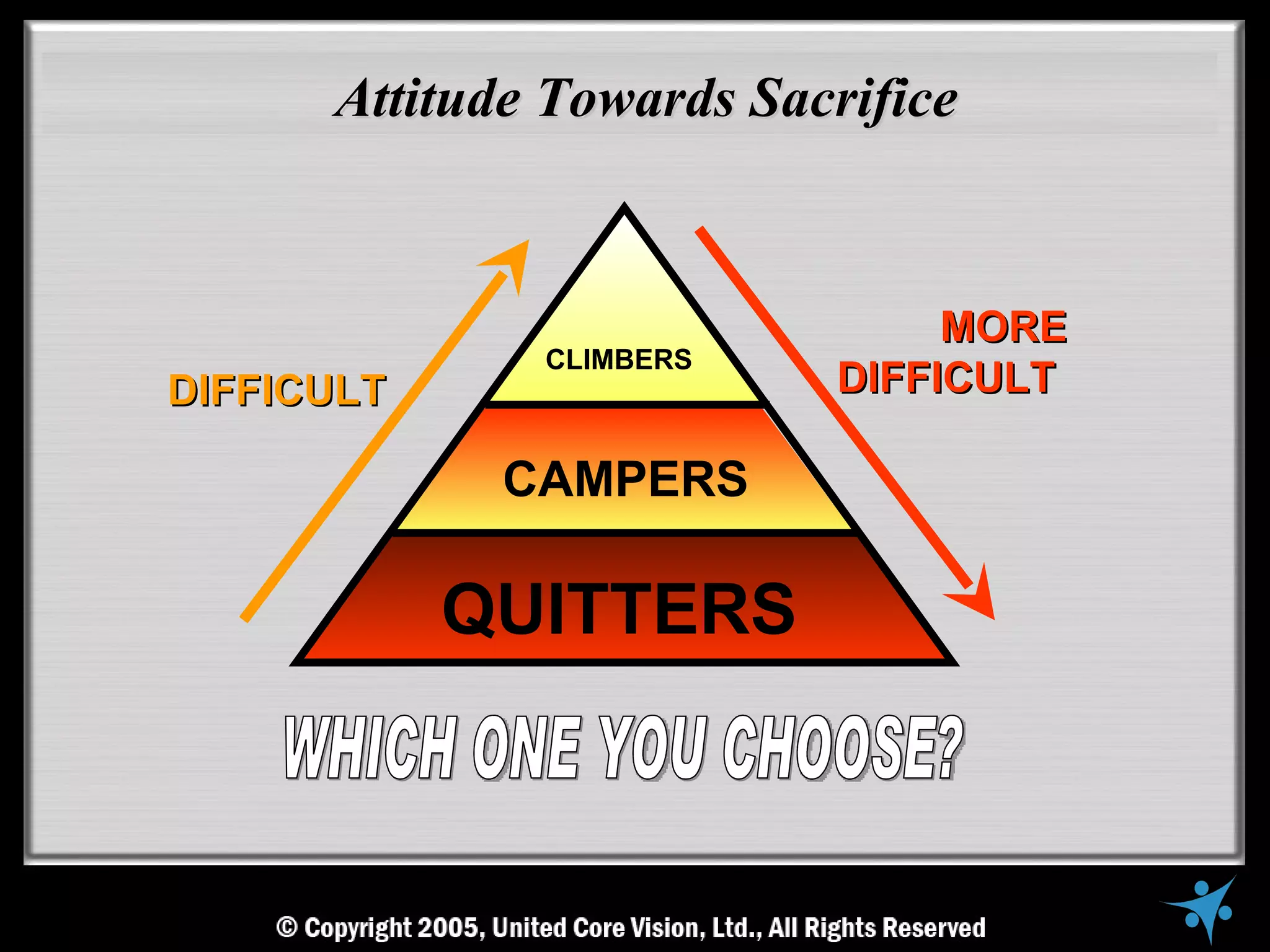 Attitude Towards Sacrifice

DIFFICULT

CLIMBERS

CAMPERS

QUITTERS

MORE DIFFICULT

WHICH ONE YOU CHOOSE?

© Copyright 2005, United Core Vision, Ltd., All Rights Reserved